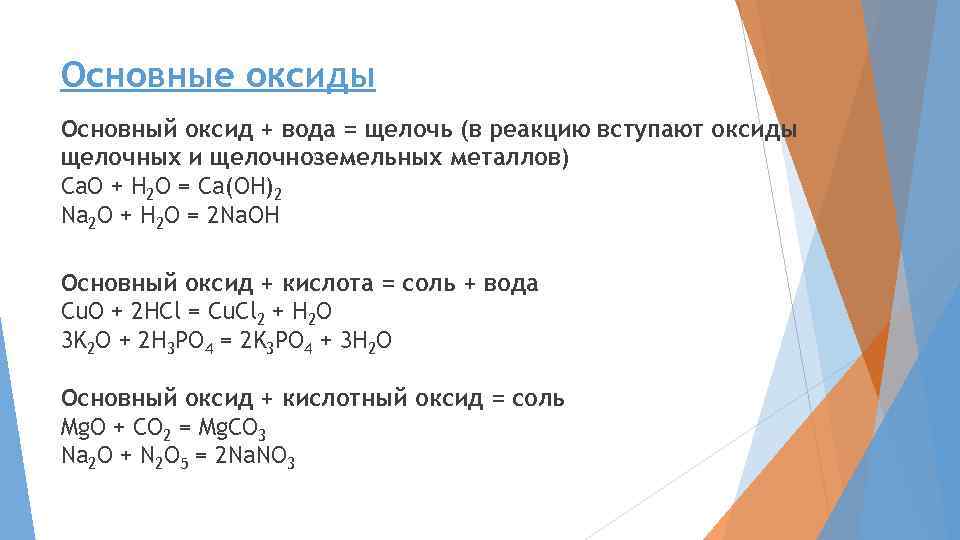 Основные оксиды

Основный оксид + вода = щелочь (в реакцию вступают оксиды щелочных и щелочноземельных металлов)
$CaO + H_2O = Ca(OH)_2$
$Na_2O + H_2O = 2NaOH$

Основный оксид + кислота = соль + вода
$CuO + 2HCl = CuCl_2 + H_2O$
$3K_2O + 2H_3PO_4 = 2K_3PO_4 + 3H_2O$

Основный оксид + кислотный оксид = соль
$MgO + CO_2 = MgCO_3$
$Na_2O + N_2O_5 = 2NaNO_3$